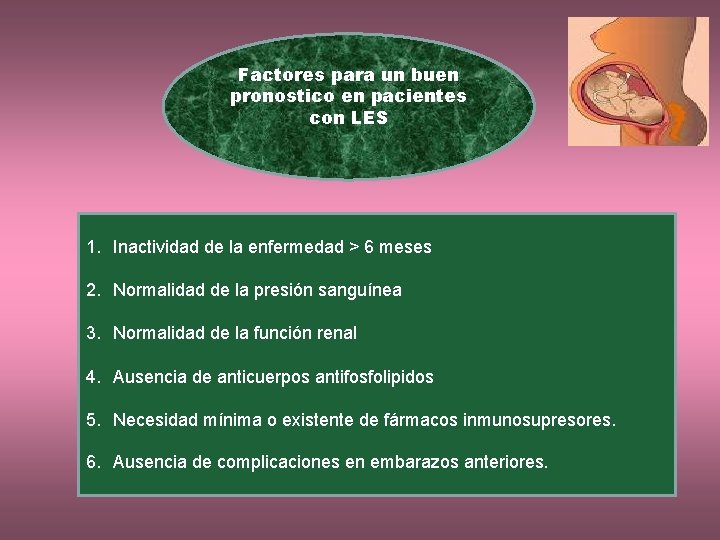 Factores para un buen pronostico en pacientes con LES

1. Inactividad de la enfermedad > 6 meses

2. Normalidad de la presión sanguínea

3. Normalidad de la función renal

4. Ausencia de anticuerpos antifosfolipidos

5. Necesidad mínima o existente de fármacos inmunosupresores.

6. Ausencia de complicaciones en embarazos anteriores.